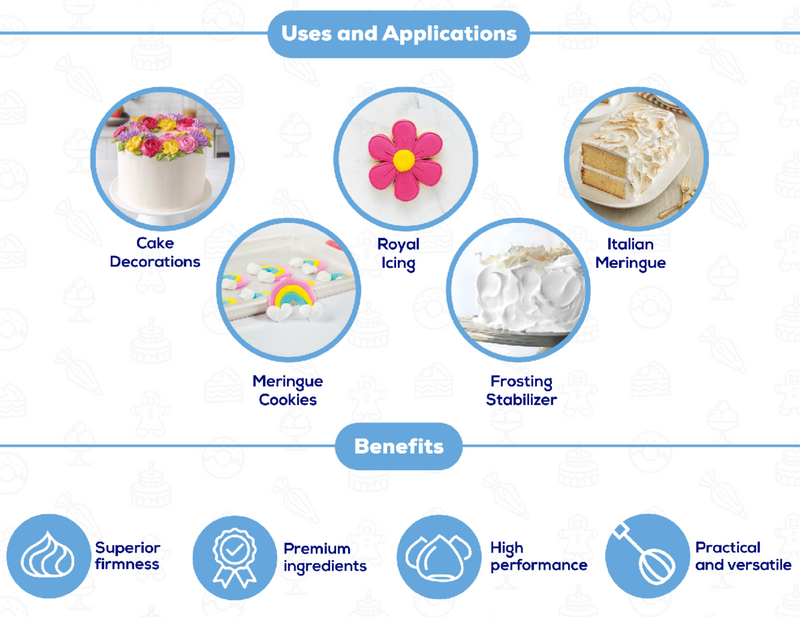 Uses and Applications

Cake Decorations

Royal Icing

Italian Meringue

Meringue Cookies

Frosting Stabilizer

Benefits

Superior firmness

Premium ingredients

High performance

Practical and versatile